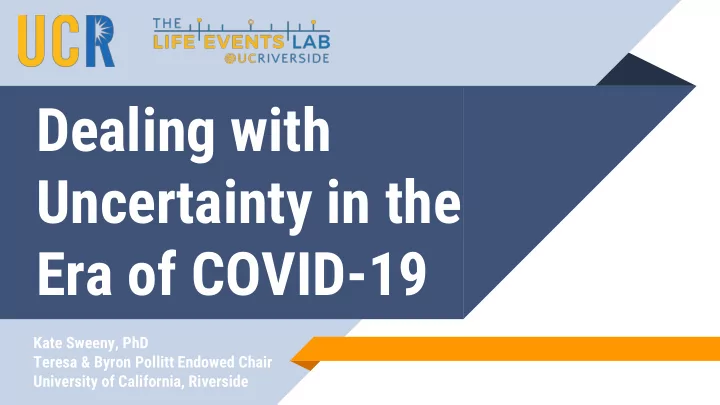 UCR

THE LIFE EVENTS LAB @UCRIVERSIDE

Dealing with Uncertainty in the Era of COVID-19

Kate Sweeny, PhD
Teresa & Byron Pollitt Endowed Chair
University of California, Riverside